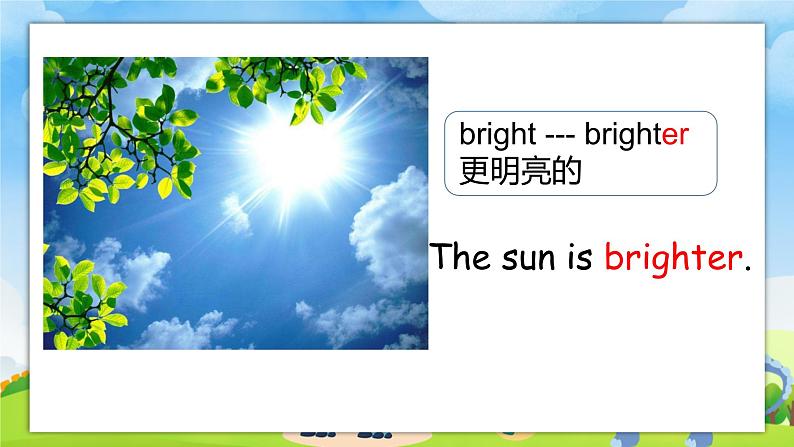 bright --- brighter
更明亮的

The sun is brighter.